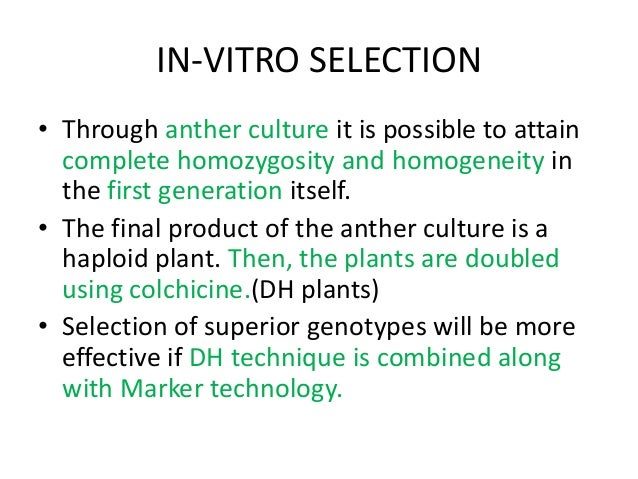 IN-VITRO SELECTION

• Through anther culture it is possible to attain complete homozygosity and homogeneity in the first generation itself.

• The final product of the anther culture is a haploid plant. Then, the plants are doubled using colchicine.(DH plants)

• Selection of superior genotypes will be more effective if DH technique is combined along with Marker technology.